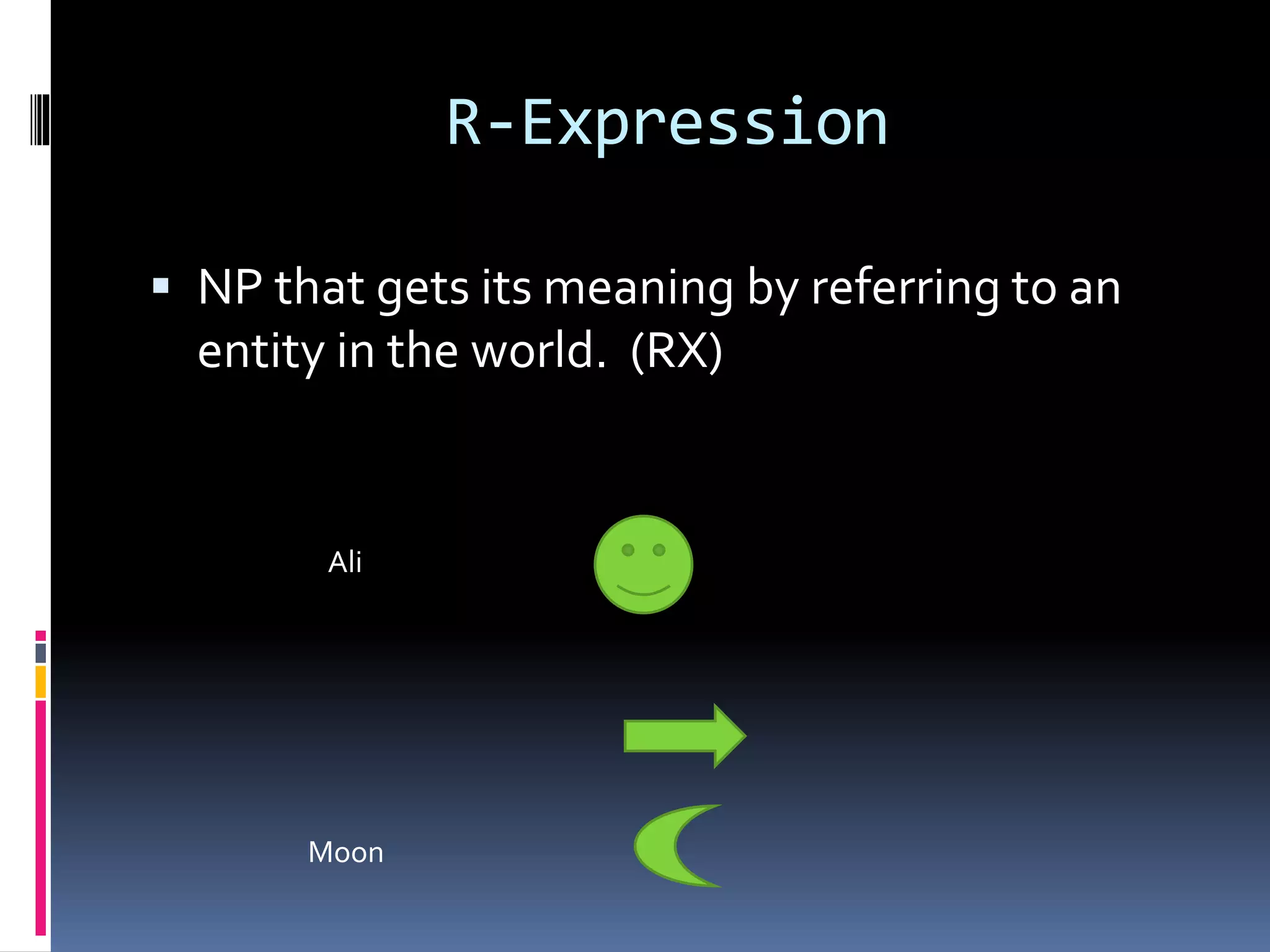 R-Expression

▪ NP that gets its meaning by referring to an entity in the world. (RX)

Ali

Moon